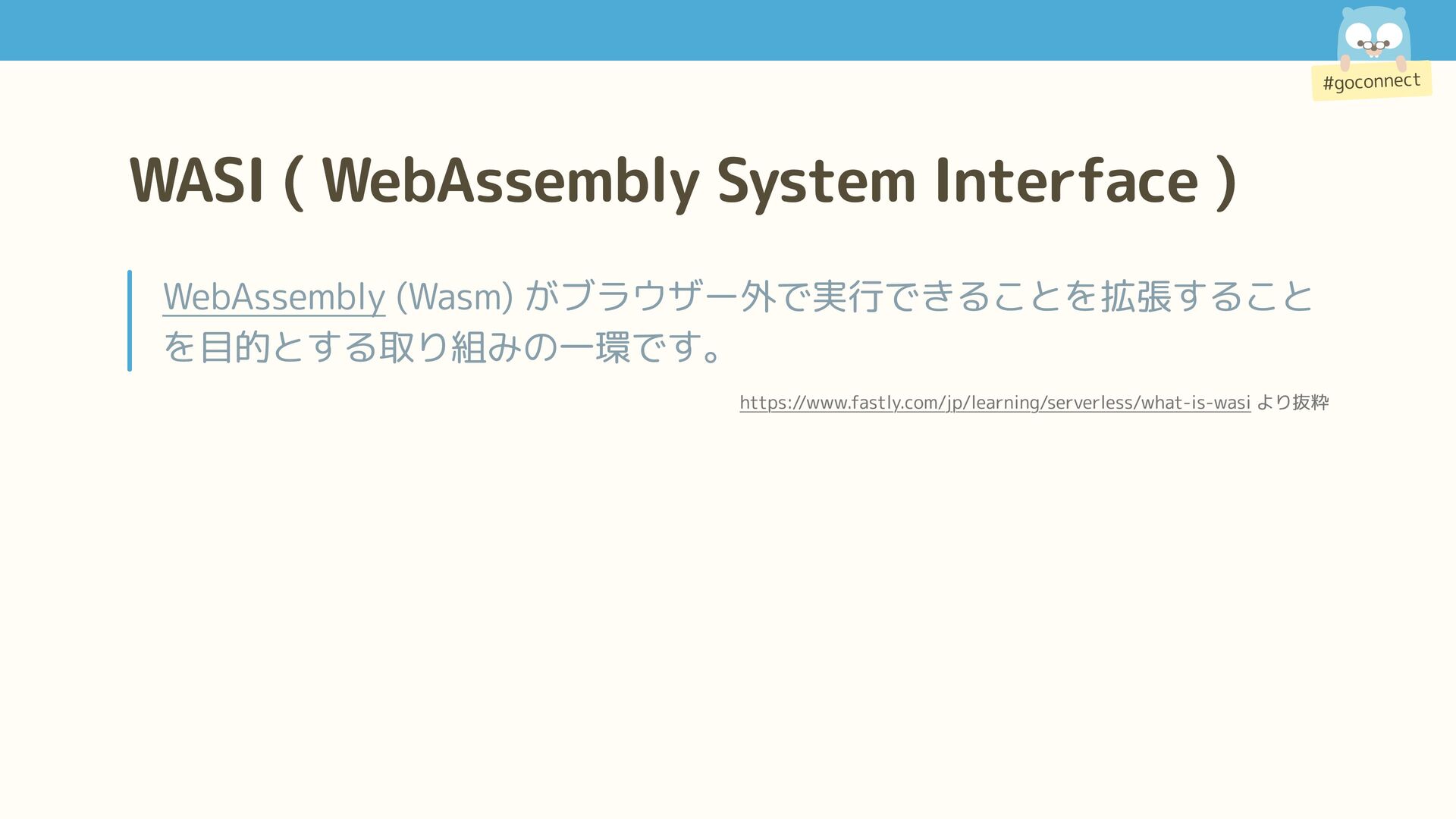 #goconnect

WASI ( WebAssembly System Interface )

WebAssembly (Wasm) がブラウザー外で実行できることを拡張することを目的とする取り組みの一環です。

https://www.fastly.com/jp/learning/serverless/what-is-wasi より抜粋